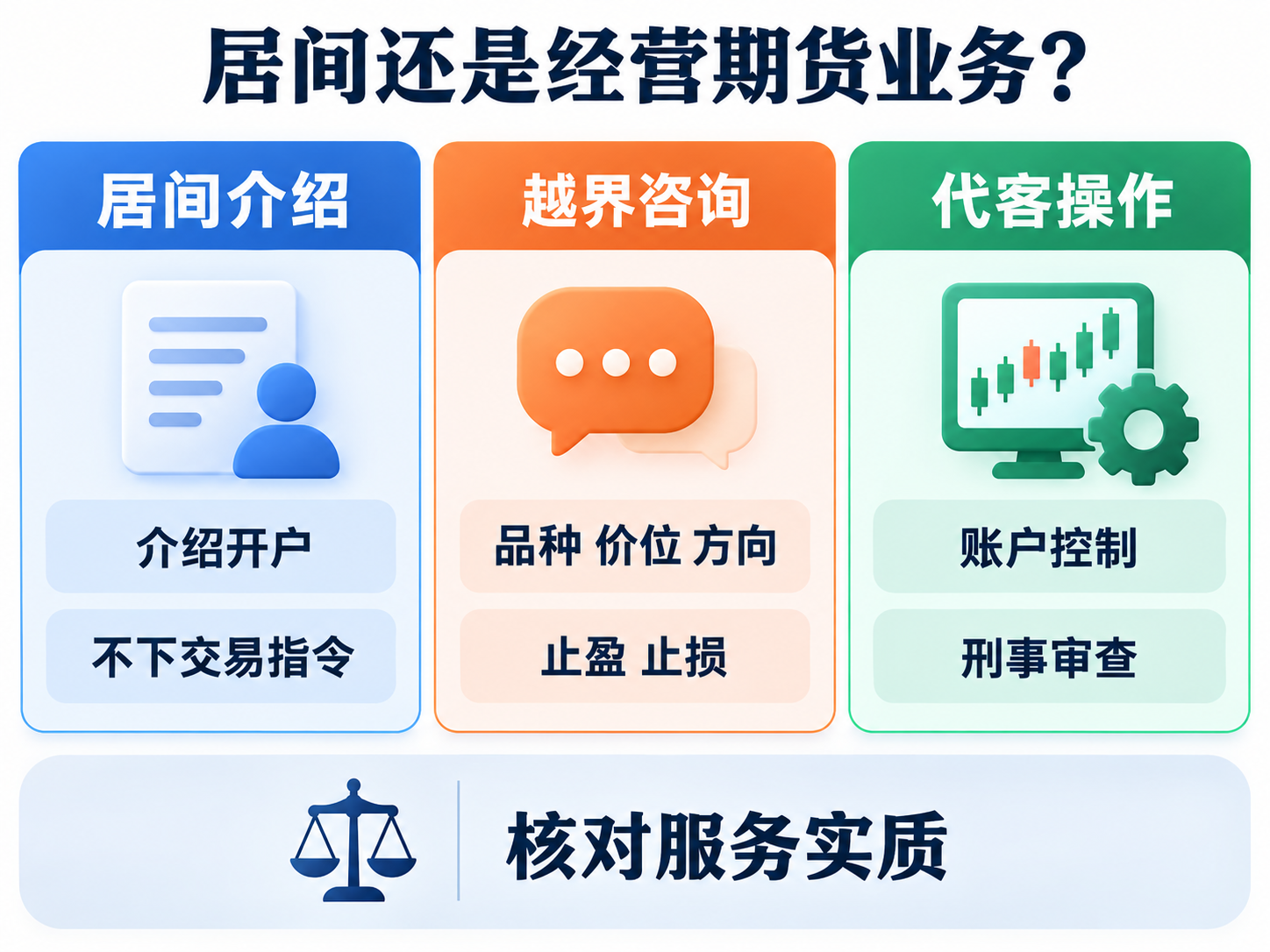 居间还是经营期货业务？

居间介绍

介绍开户

不下交易指令

越界咨询

品种 价位 方向

止盈 止损

代客操作

账户控制

刑事审查

核对服务实质